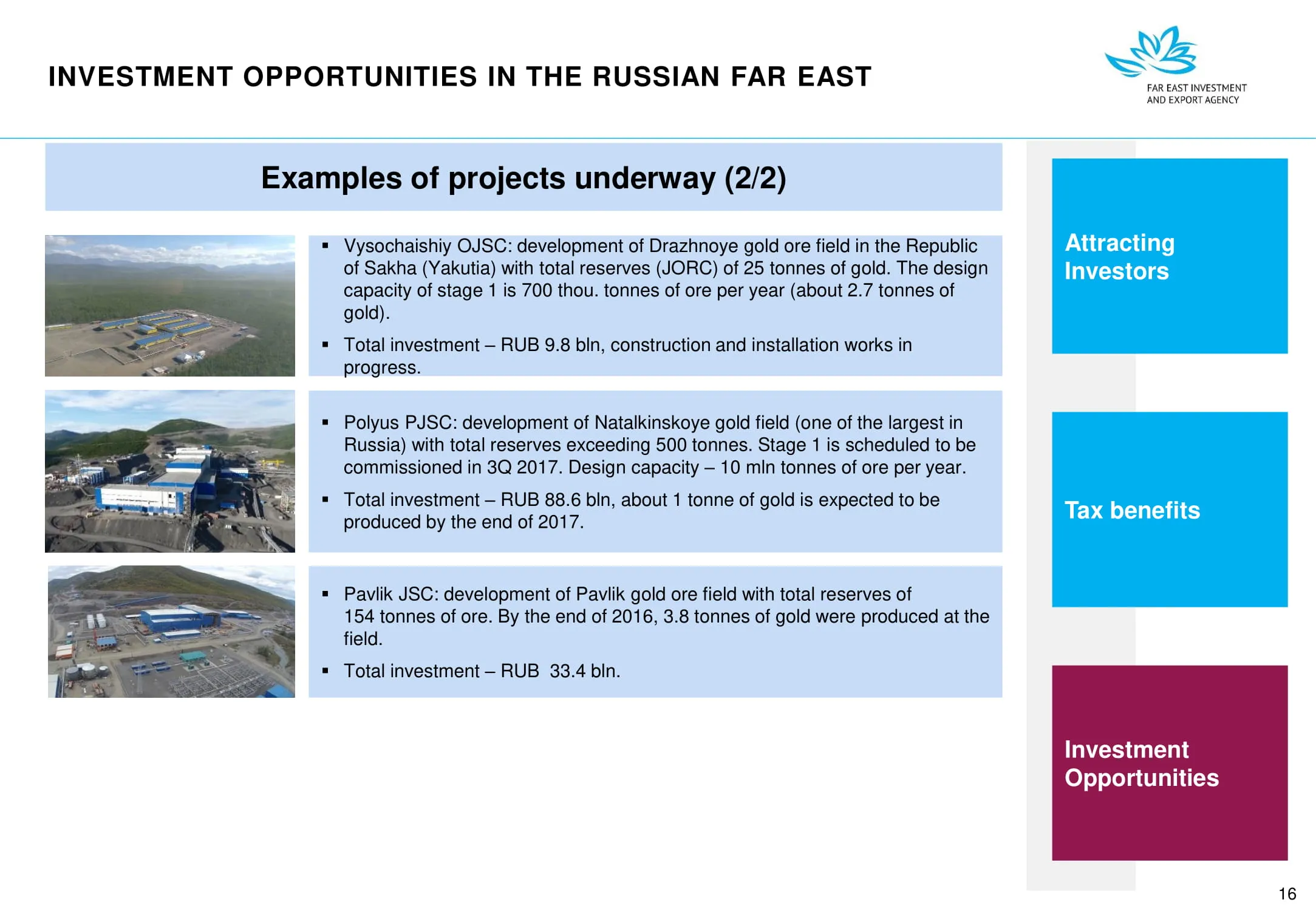 INVESTMENT OPPORTUNITIES IN THE RUSSIAN FAR EAST

FAR EAST INVESTMENT AND EXPORT AGENCY

Examples of projects underway (2/2)

▪ Vysochaishiy OJSC: development of Drazhnoye gold ore field in the Republic of Sakha (Yakutia) with total reserves (JORC) of 25 tonnes of gold. The design capacity of stage 1 is 700 thou. tonnes of ore per year (about 2.7 tonnes of gold).

▪ Total investment – RUB 9.8 bln, construction and installation works in progress.

▪ Polyus PJSC: development of Natalkinskoye gold field (one of the largest in Russia) with total reserves exceeding 500 tonnes. Stage 1 is scheduled to be commissioned in 3Q 2017. Design capacity – 10 mln tonnes of ore per year.

▪ Total investment – RUB 88.6 bln, about 1 tonne of gold is expected to be produced by the end of 2017.

▪ Pavlik JSC: development of Pavlik gold ore field with total reserves of 154 tonnes of ore. By the end of 2016, 3.8 tonnes of gold were produced at the field.

▪ Total investment – RUB 33.4 bln.

Attracting Investors

Tax benefits

Investment Opportunities

16